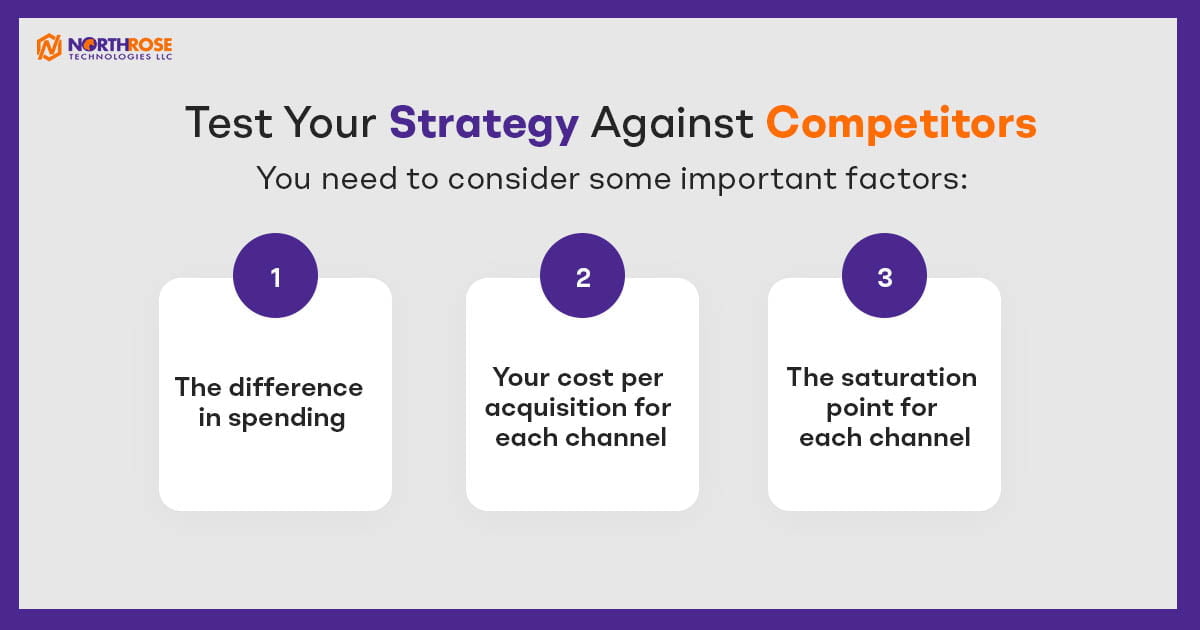 NORTHROSE
TECHNOLOGIES LLC

Test Your Strategy Against Competitors

You need to consider some important factors:

1

The difference in spending

2

Your cost per acquisition for each channel

3

The saturation point for each channel